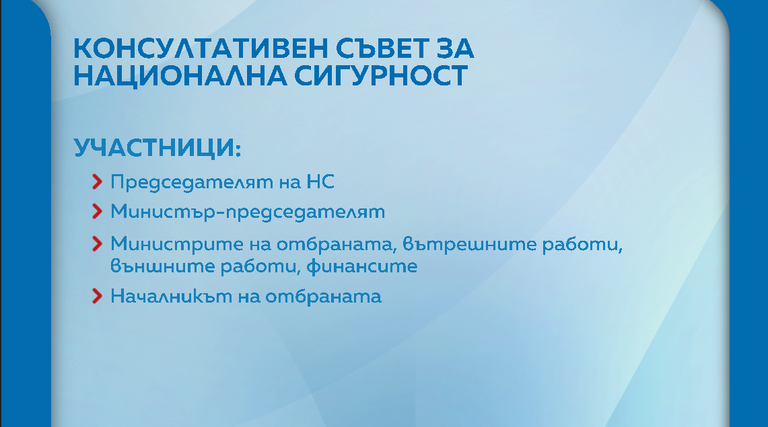 КОНСУЛТАТИВЕН СЪВЕТ ЗА НАЦИОНАЛНА СИГУРНОСТ

УЧАСТНИЦИ:

> Председателят на НС
> Министър-председателят
> Министрите на отбраната, вътрешните работи, външните работи, финансите
> Началникът на отбраната